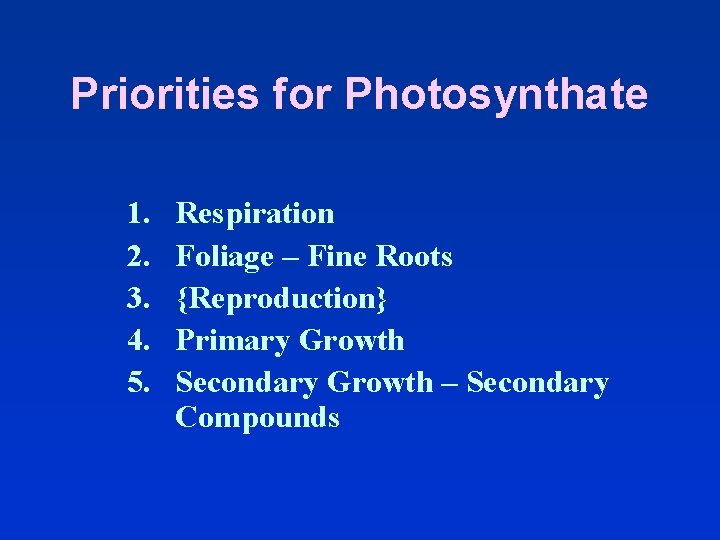 Priorities for Photosynthate

1. Respiration
2. Foliage – Fine Roots
3. {Reproduction}
4. Primary Growth
5. Secondary Growth – Secondary Compounds